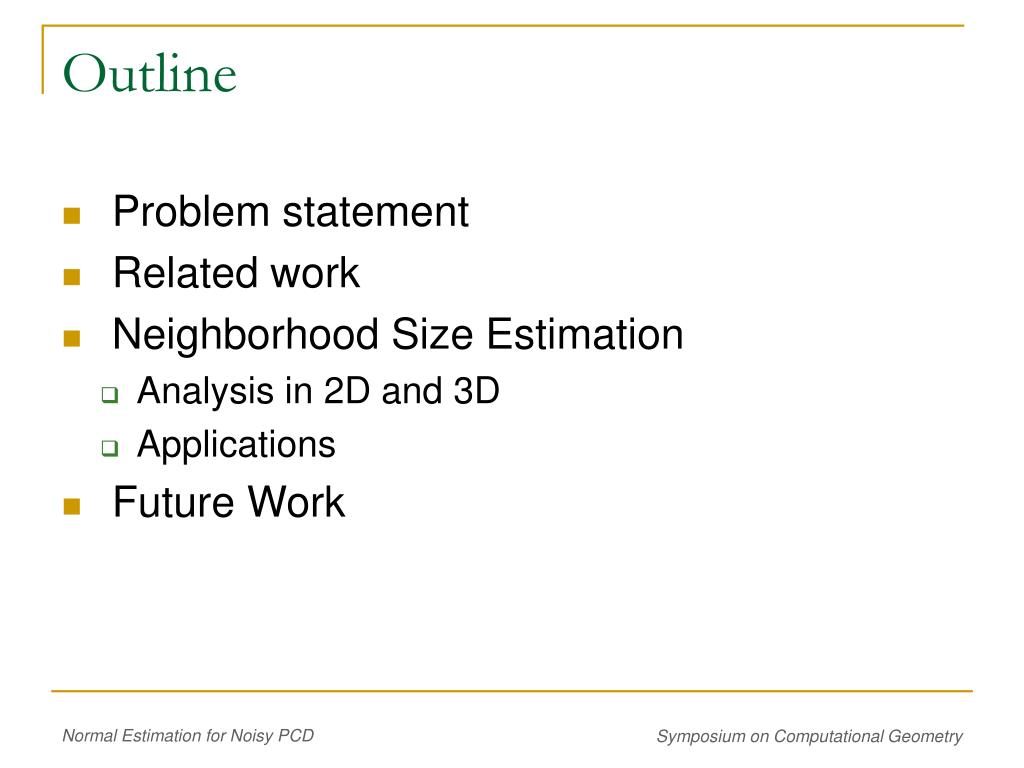 Outline

- Problem statement
- Related work
- Neighborhood Size Estimation
  - Analysis in 2D and 3D
  - Applications
- Future Work

Normal Estimation for Noisy PCD

Symposium on Computational Geometry